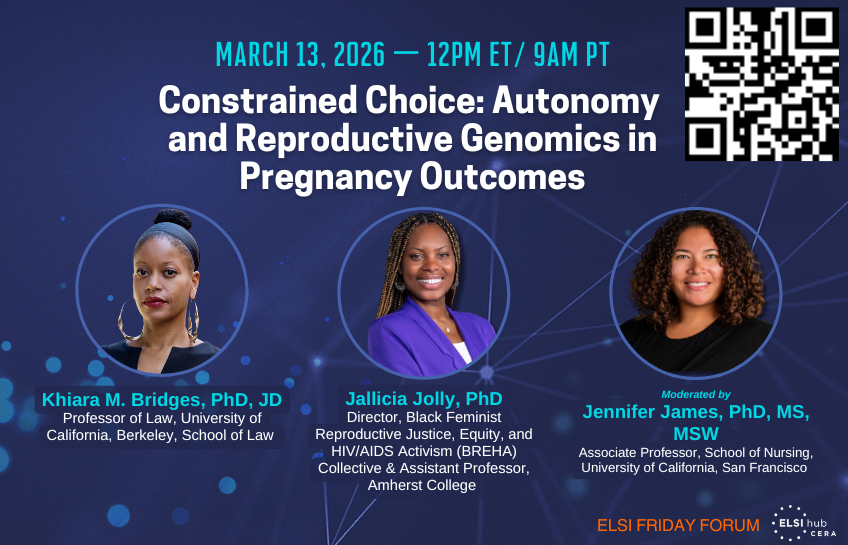 MARCH 13, 2026 — 12PM ET/ 9AM PT

Constrained Choice: Autonomy and Reproductive Genomics in Pregnancy Outcomes

Khiara M. Bridges, PhD, JD
Professor of Law, University of California, Berkeley, School of Law

Jallicia Jolly, PhD
Director, Black Feminist Reproductive Justice, Equity, and HIV/AIDS Activism (BREHA) Collective & Assistant Professor, Amherst College

Moderated by
Jennifer James, PhD, MS, MSW
Associate Professor, School of Nursing, University of California, San Francisco

ELSI FRIDAY FORUM

ELSI hub CERA